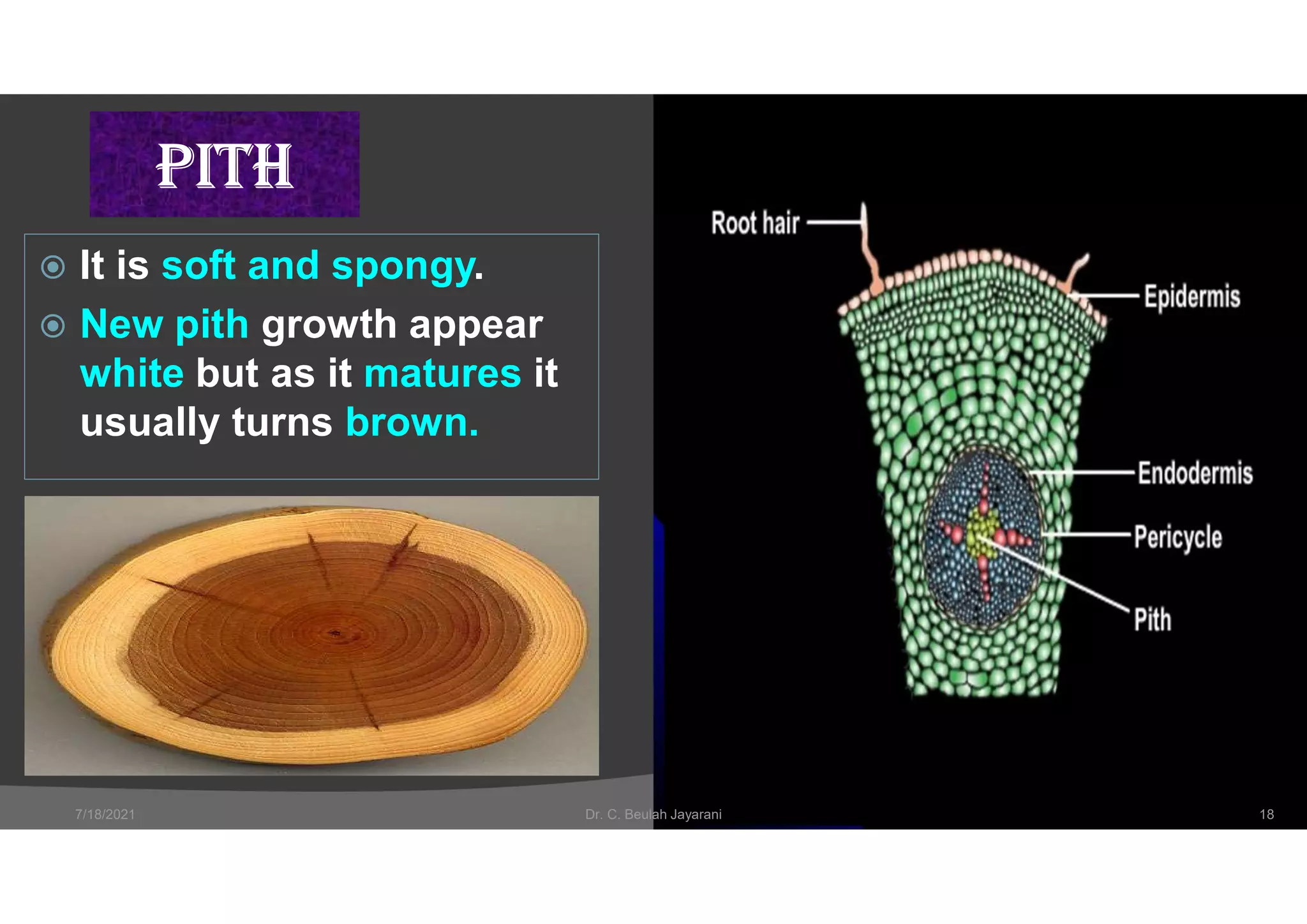 PITH

It is soft and spongy.

New pith growth appear white but as it matures it usually turns brown.

Root hair

Epidermis

Endodermis

Pericycle

Pith

7/18/2021

Dr. C. Beulah Jayarani

18